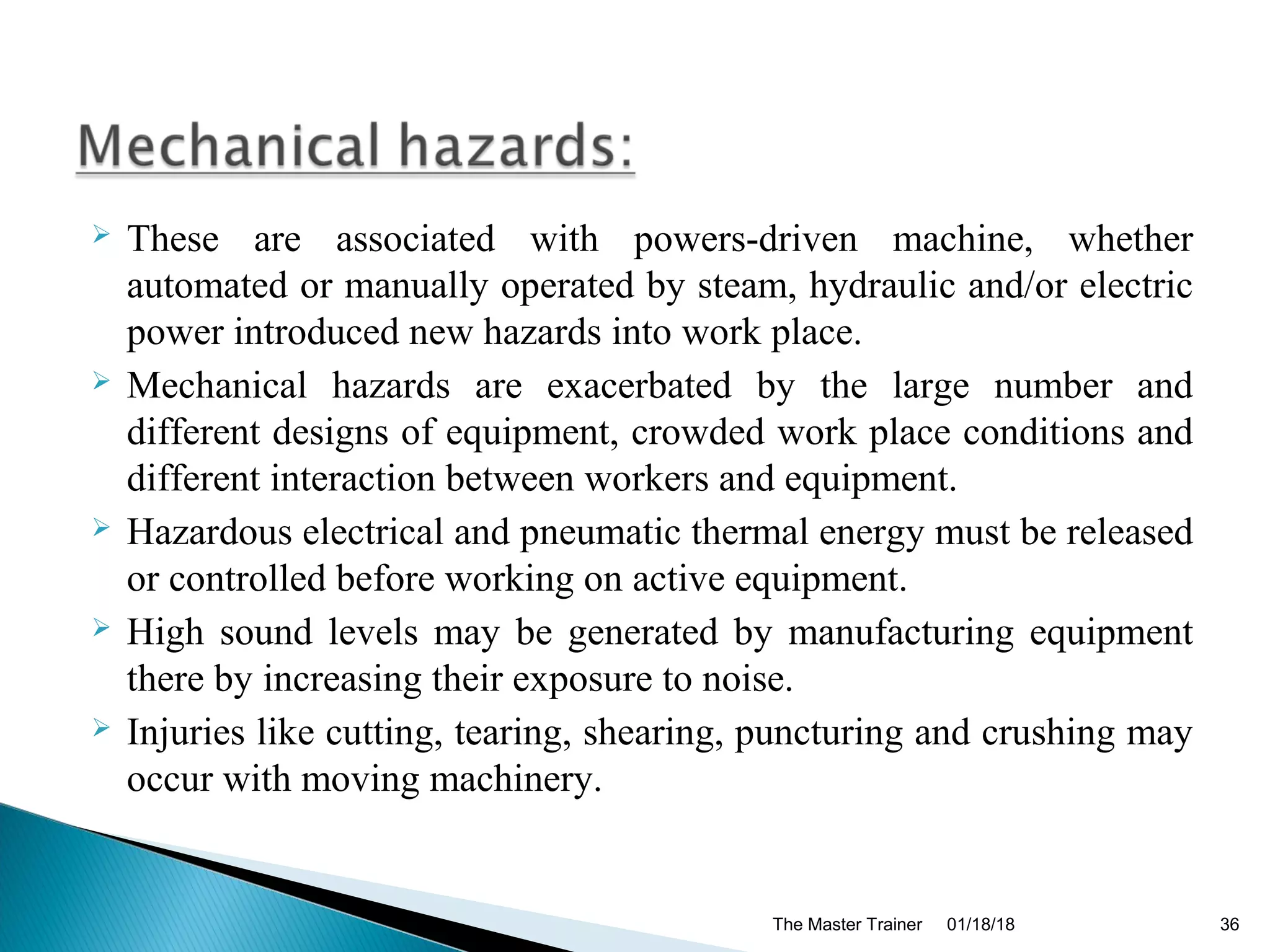 Mechanical hazards:

➢ These are associated with powers-driven machine, whether automated or manually operated by steam, hydraulic and/or electric power introduced new hazards into work place.

➢ Mechanical hazards are exacerbated by the large number and different designs of equipment, crowded work place conditions and different interaction between workers and equipment.

➢ Hazardous electrical and pneumatic thermal energy must be released or controlled before working on active equipment.

➢ High sound levels may be generated by manufacturing equipment there by increasing their exposure to noise.

➢ Injuries like cutting, tearing, shearing, puncturing and crushing may occur with moving machinery.

The Master Trainer 01/18/18 36